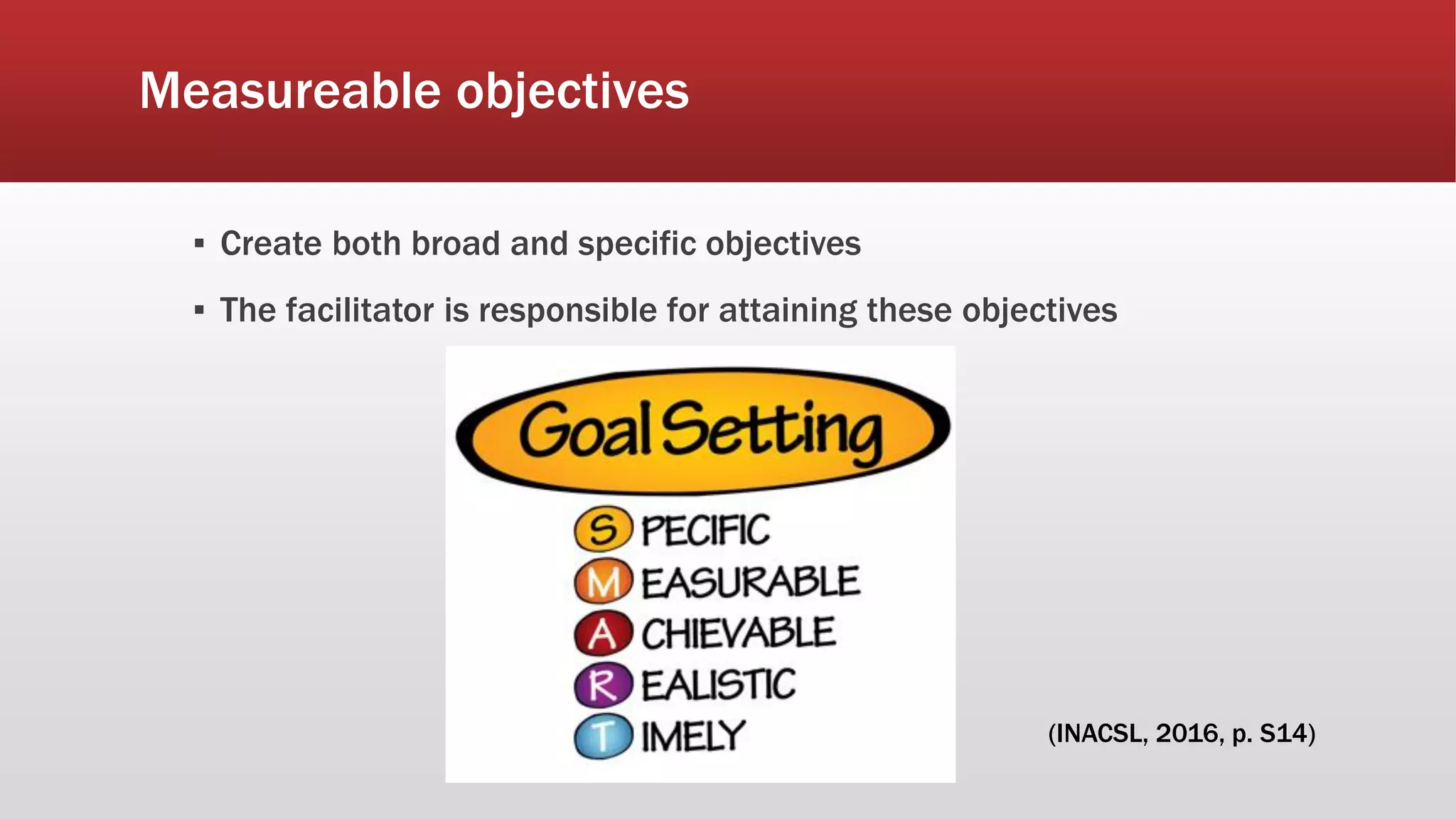 Measureable objectives

▪ Create both broad and specific objectives

▪ The facilitator is responsible for attaining these objectives

Goal Setting

S PECIFIC
M EASURABLE
A CHIEVABLE
R EALISTIC
T IMELY

(INACSL, 2016, p. S14)